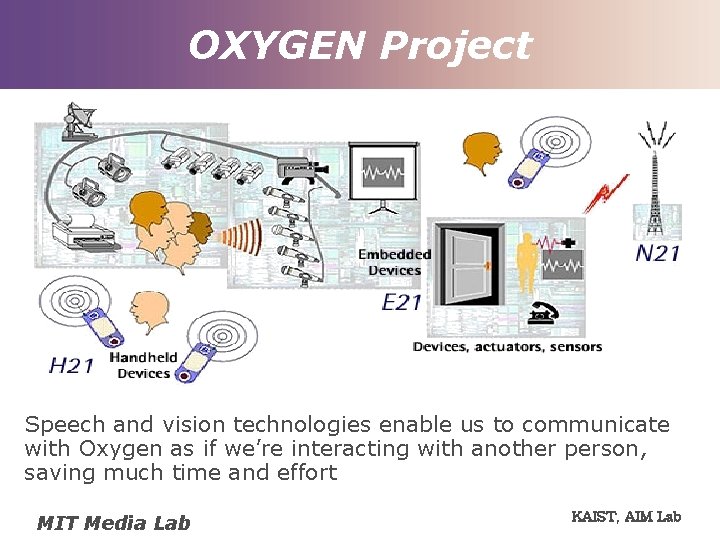 OXYGEN Project

Embedded Devices

E21

N21

Devices, actuators, sensors

H21

Handheld Devices

Speech and vision technologies enable us to communicate with Oxygen as if we're interacting with another person, saving much time and effort

MIT Media Lab

KAIST, AIM Lab